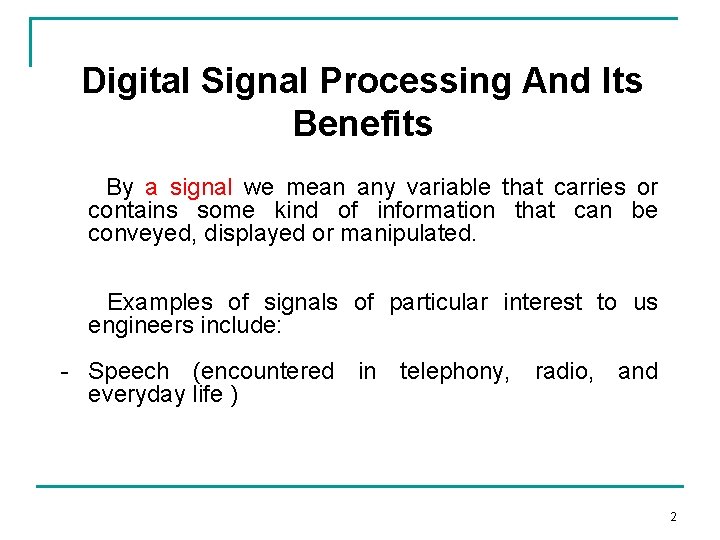 Digital Signal Processing And Its Benefits

By a signal we mean any variable that carries or contains some kind of information that can be conveyed, displayed or manipulated.

Examples of signals of particular interest to us engineers include:

- Speech (encountered in telephony, radio, and everyday life )

2